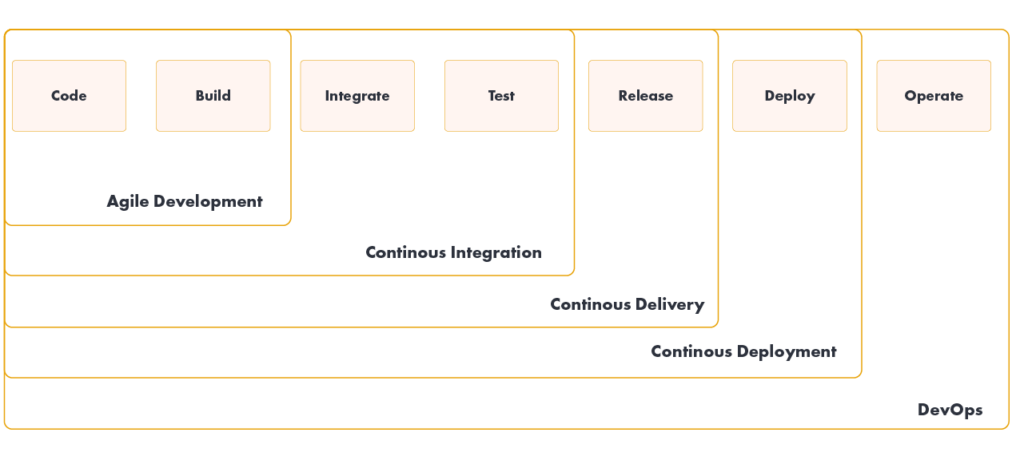 Code

Build

Integrate

Test

Release

Deploy

Operate

Agile Development

Continous Integration

Continous Delivery

Continous Deployment

DevOps